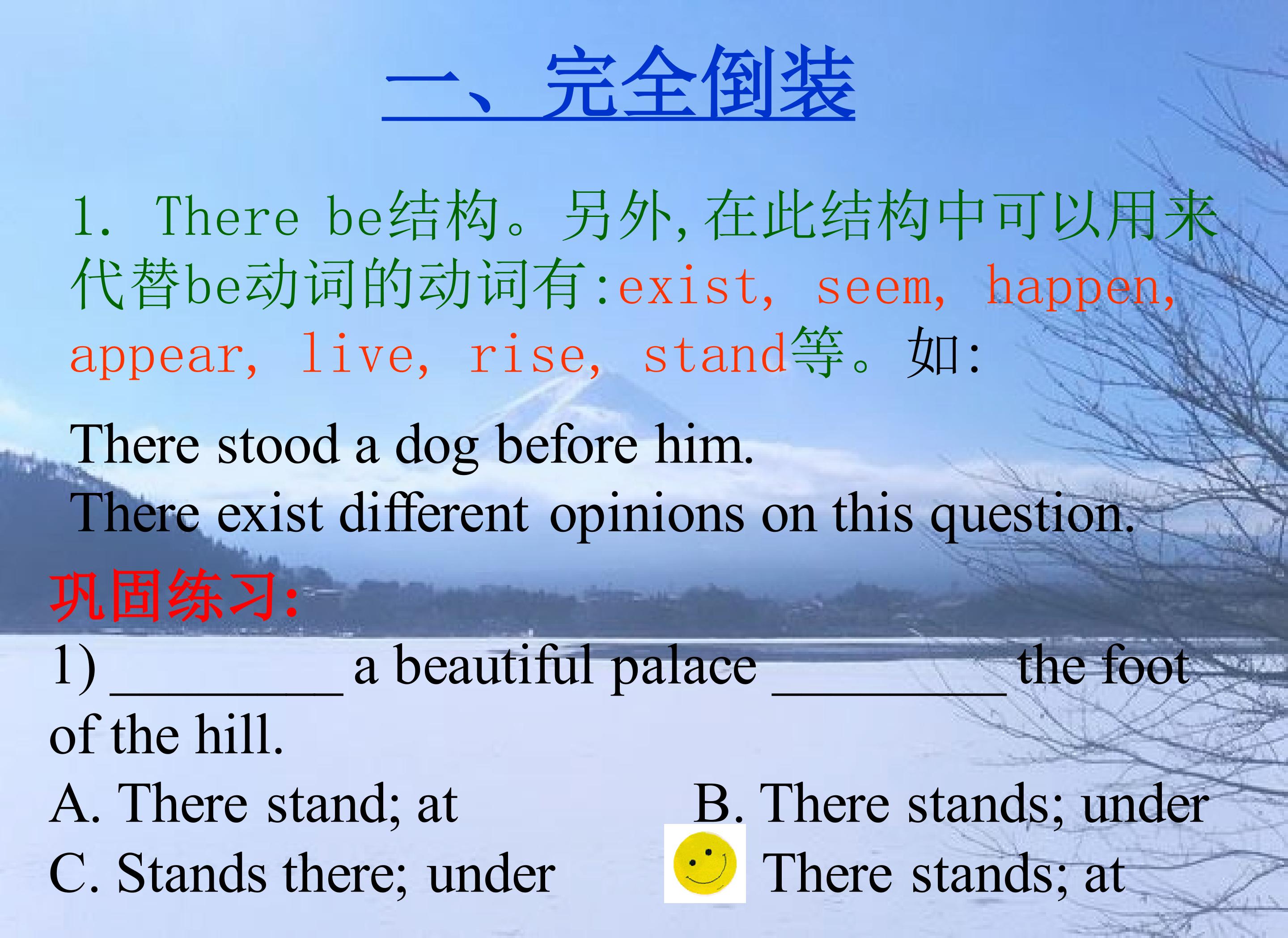 一、完全倒装

1. There be结构。另外,在此结构中可以用来代替be动词的动词有:exist, seem, happen, appear, live, rise, stand等。如:

There stood a dog before him.
There exist different opinions on this question.

巩固练习:

1) ____ a beautiful palace ____ the foot of the hill.

A. There stand; at
B. There stands; under
C. Stands there; under
There stands; at